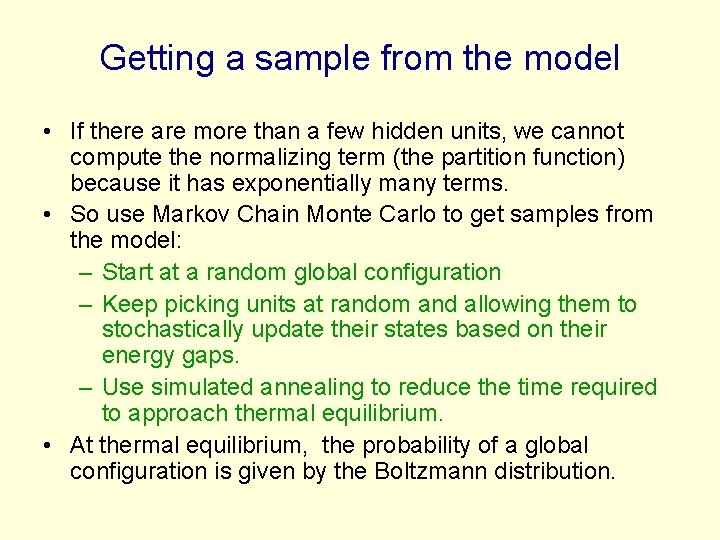 Getting a sample from the model

• If there are more than a few hidden units, we cannot compute the normalizing term (the partition function) because it has exponentially many terms.
• So use Markov Chain Monte Carlo to get samples from the model:
– Start at a random global configuration
– Keep picking units at random and allowing them to stochastically update their states based on their energy gaps.
– Use simulated annealing to reduce the time required to approach thermal equilibrium.
• At thermal equilibrium, the probability of a global configuration is given by the Boltzmann distribution.